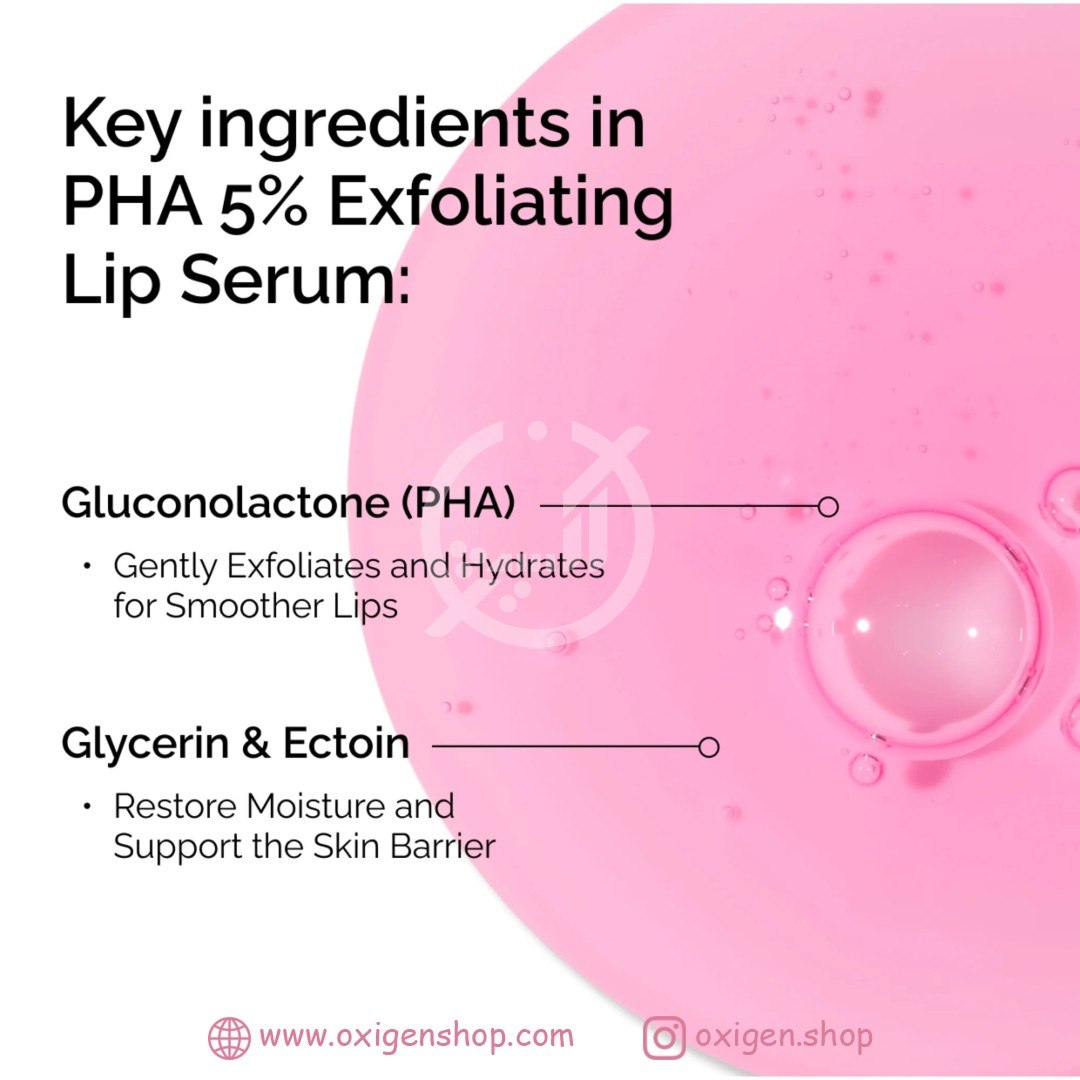 Key ingredients in PHA 5% Exfoliating Lip Serum:

Gluconolactone (PHA)

• Gently Exfoliates and Hydrates for Smoother Lips

Glycerin & Ectoin

• Restore Moisture and Support the Skin Barrier

www.oxigenshop.com oxigen.shop